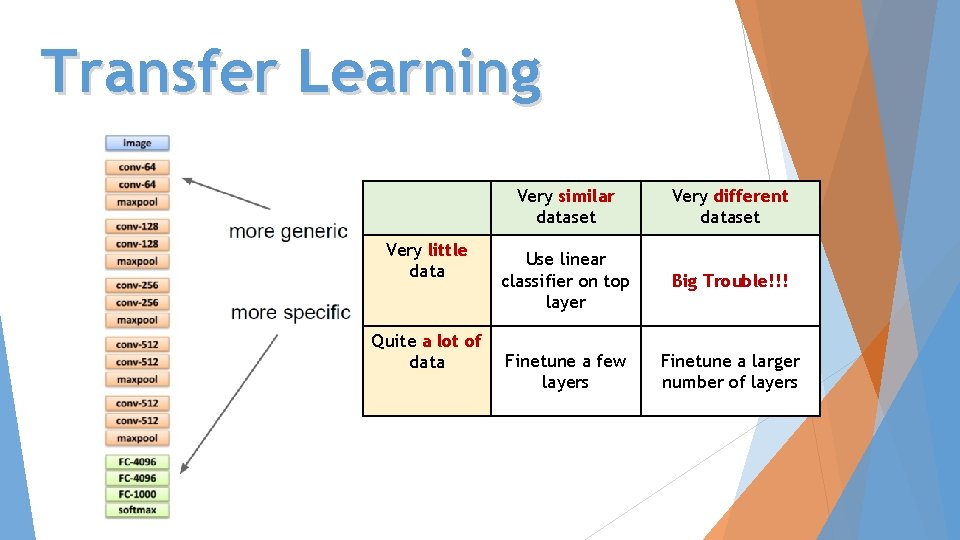 Transfer Learning

image
conv-64
conv-64
maxpool
conv-128
conv-128
maxpool
conv-256
conv-256
maxpool
conv-512
conv-512
maxpool
conv-512
conv-512
maxpool
FC-4096
FC-4096
FC-1000
softmax

more generic

more specific

| | Very similar dataset | Very different dataset |
|---|---|---|
| Very little data | Use linear classifier on top layer | Big Trouble!!! |
| Quite a lot of data | Finetune a few layers | Finetune a larger number of layers |